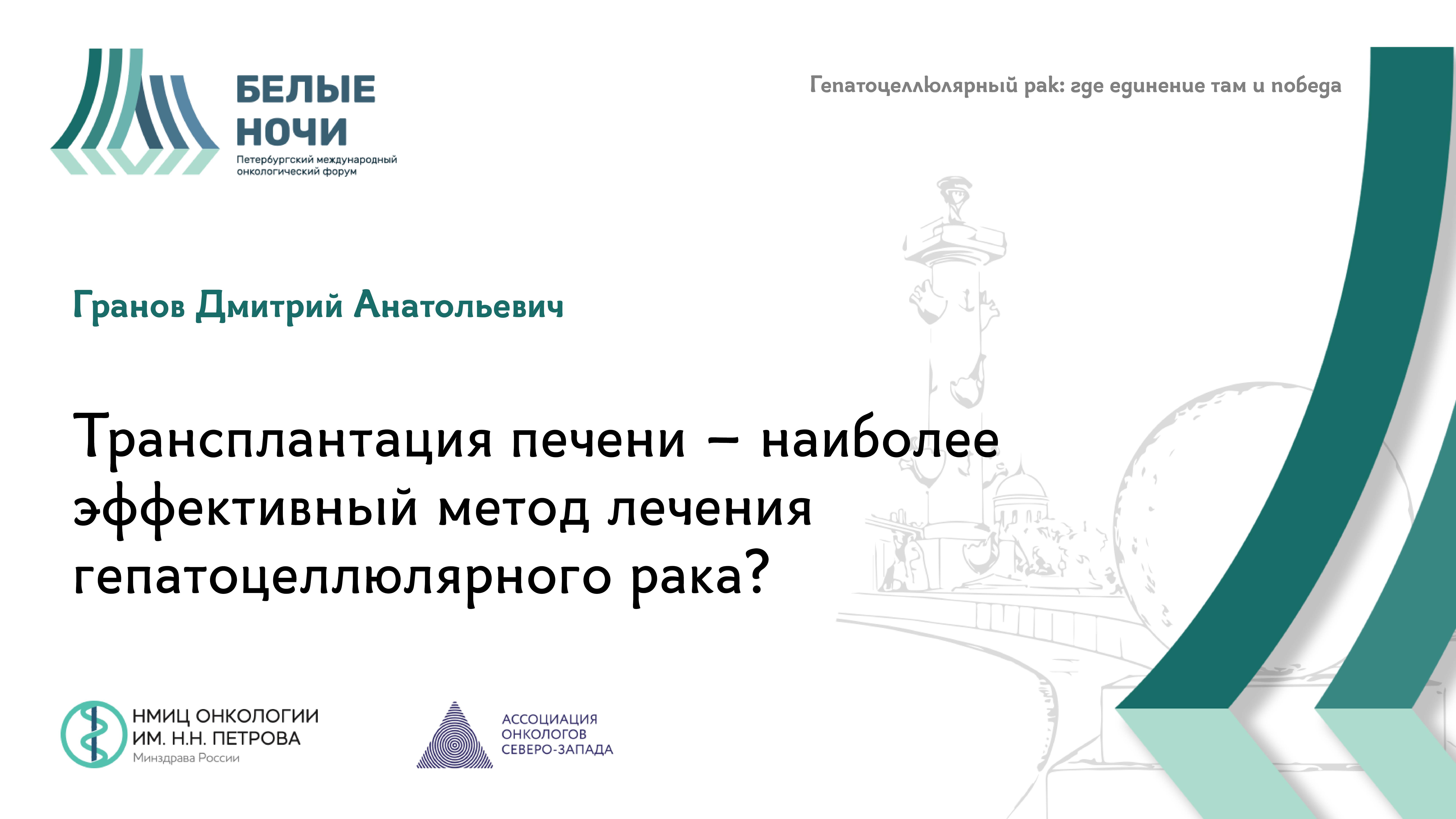 БЕЛЫЕ НОЧИ
Петербургский международный онкологический форум

Гепатоцеллюлярный рак: где единение там и победа

Гранов Дмитрий Анатольевич

Трансплантация печени – наиболее эффективный метод лечения гепатоцеллюлярного рака?

НМИЦ ОНКОЛОГИИ ИМ. Н.Н. ПЕТРОВА
Минздрава России

АССОЦИАЦИЯ ОНКОЛОГОВ СЕВЕРО-ЗАПАДА